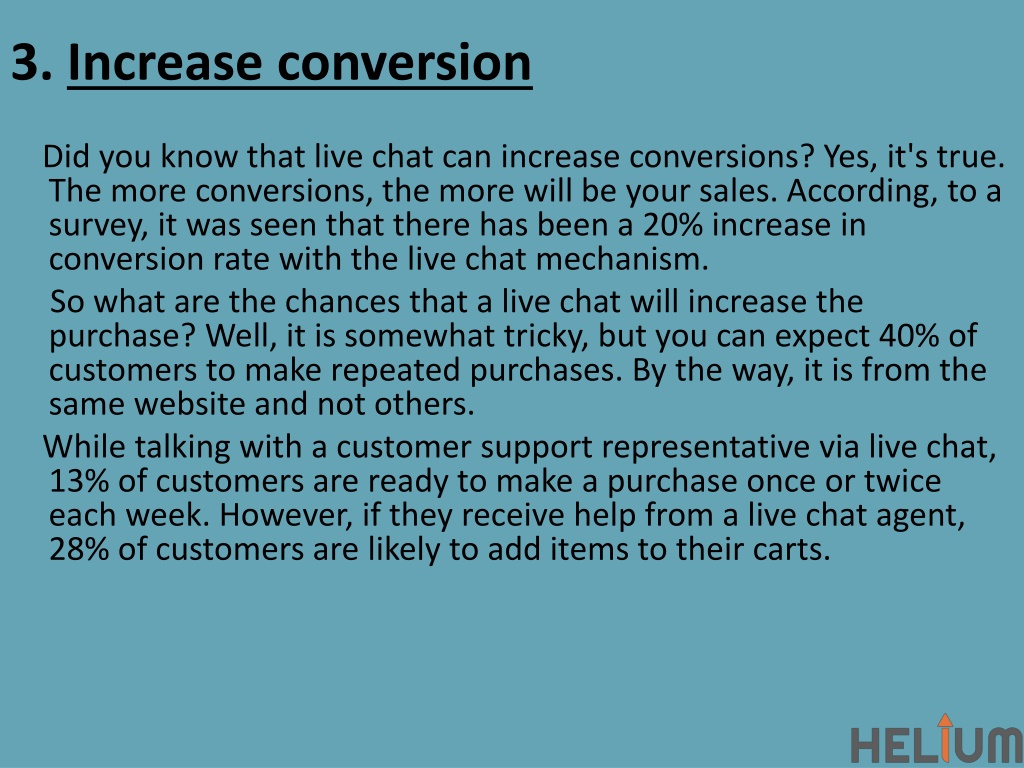 3. Increase conversion

Did you know that live chat can increase conversions? Yes, it's true. The more conversions, the more will be your sales. According, to a survey, it was seen that there has been a 20% increase in conversion rate with the live chat mechanism.

So what are the chances that a live chat will increase the purchase? Well, it is somewhat tricky, but you can expect 40% of customers to make repeated purchases. By the way, it is from the same website and not others.

While talking with a customer support representative via live chat, 13% of customers are ready to make a purchase once or twice each week. However, if they receive help from a live chat agent, 28% of customers are likely to add items to their carts.

HELIUM